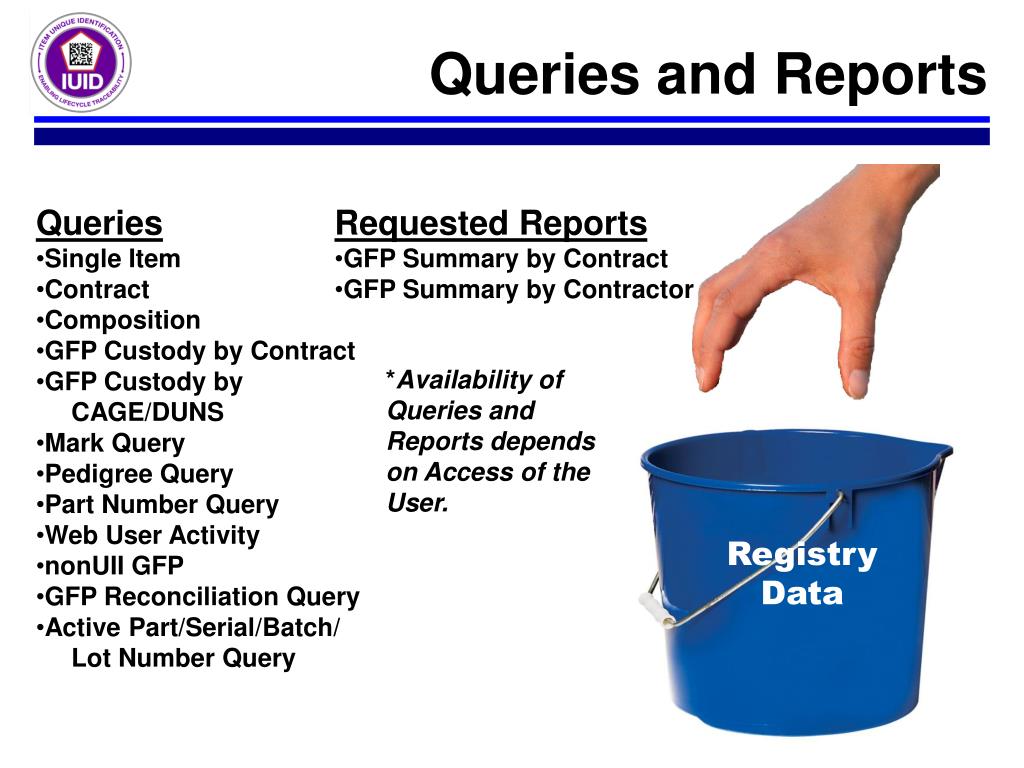 ITEM UNIQUE IDENTIFICATION
IUID
ENABLING LIFECYCLE TRACEABILITY

Queries and Reports

Queries
•Single Item
•Contract
•Composition
•GFP Custody by Contract
•GFP Custody by CAGE/DUNS
•Mark Query
•Pedigree Query
•Part Number Query
•Web User Activity
•nonUII GFP
•GFP Reconciliation Query
•Active Part/Serial/Batch/ Lot Number Query

Requested Reports
•GFP Summary by Contract
•GFP Summary by Contractor

*Availability of Queries and Reports depends on Access of the User.

Registry Data